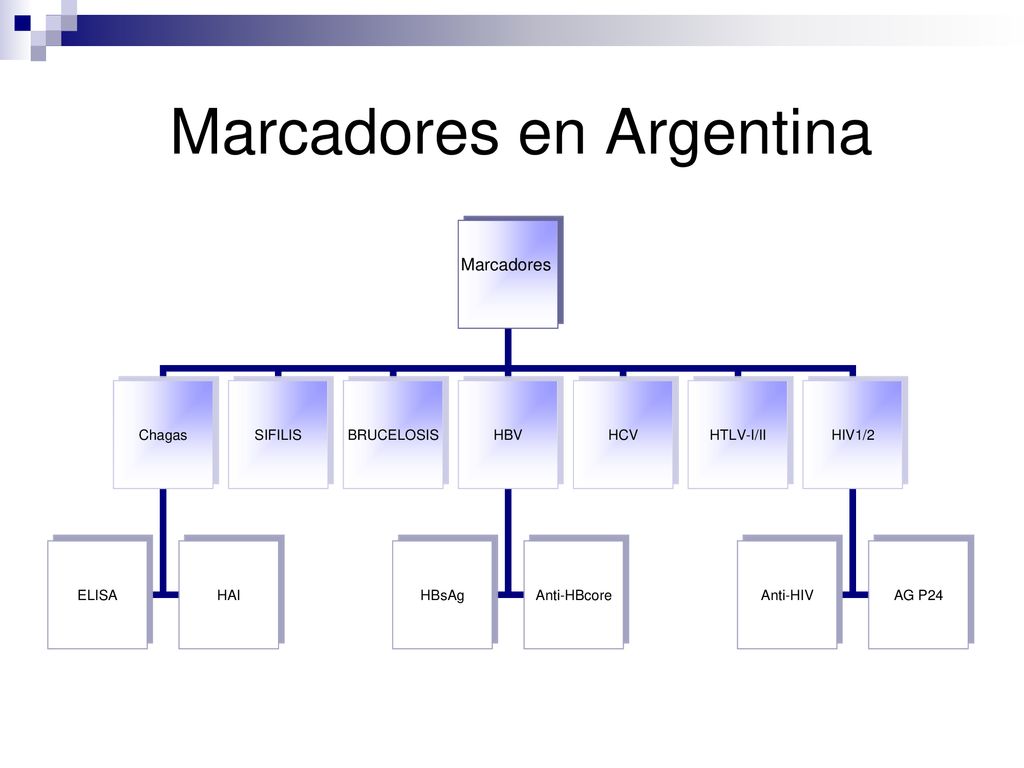 Marcadores en Argentina

Marcadores

Chagas

SIFILIS

BRUCELOSIS

HBV

HCV

HTLV-I/II

HIV1/2

ELISA

HAI

HBsAg

Anti-HBcore

Anti-HIV

AG P24